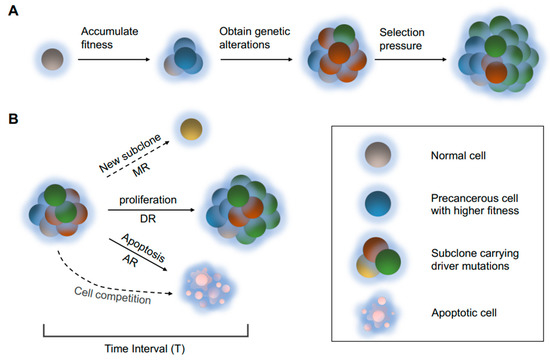 A

Accumulate fitness

Obtain genetic alterations

Selection pressure

B

New subclone

MR

proliferation

DR

Apoptosis

AR

Cell competition

Time Interval (T)

Normal cell

Precancerous cell with higher fitness

Subclone carrying driver mutations

Apoptotic cell